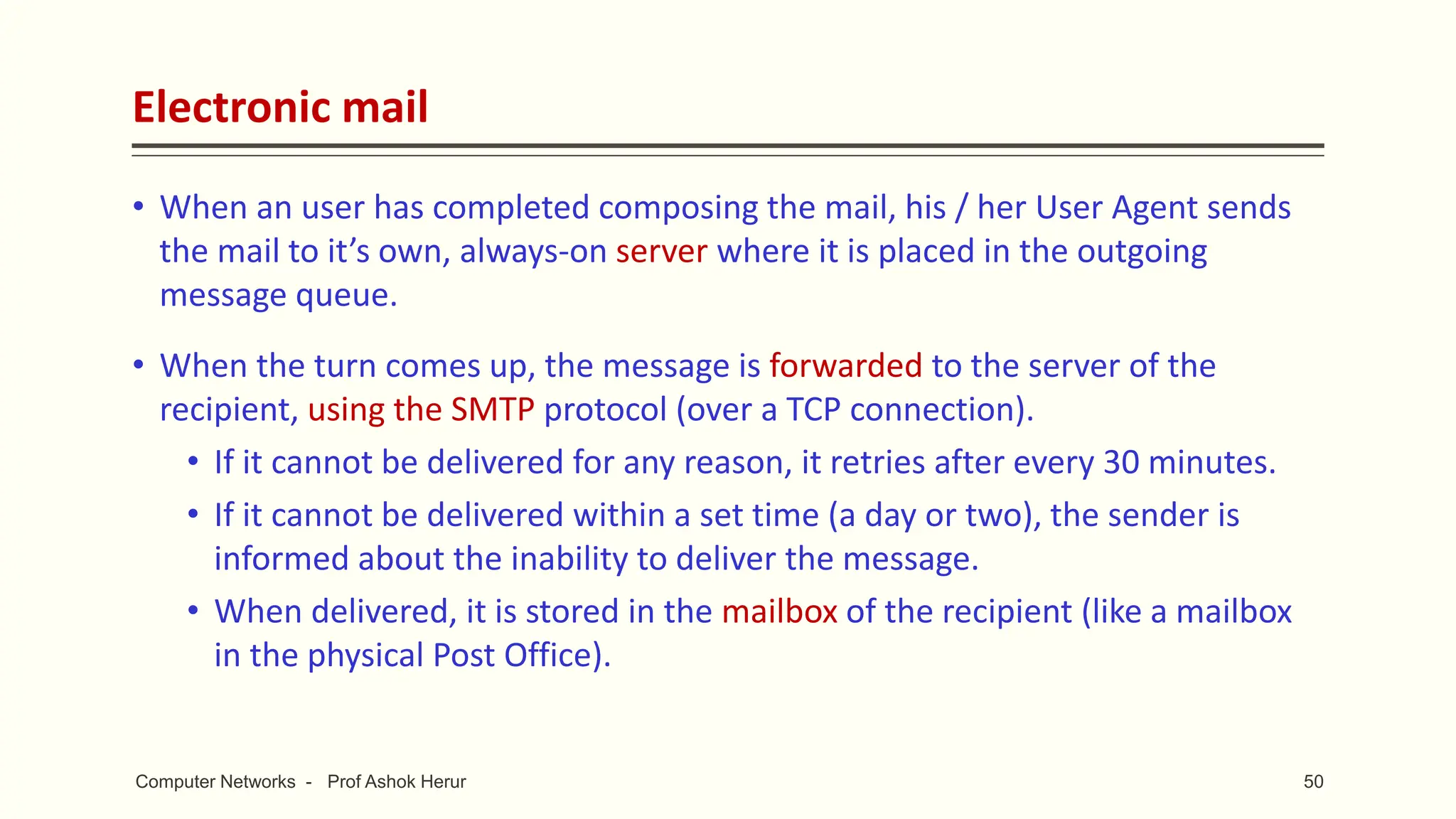 Electronic mail

• When an user has completed composing the mail, his / her User Agent sends the mail to it's own, always-on server where it is placed in the outgoing message queue.

• When the turn comes up, the message is forwarded to the server of the recipient, using the SMTP protocol (over a TCP connection).
  • If it cannot be delivered for any reason, it retries after every 30 minutes.
  • If it cannot be delivered within a set time (a day or two), the sender is informed about the inability to deliver the message.
  • When delivered, it is stored in the mailbox of the recipient (like a mailbox in the physical Post Office).

Computer Networks - Prof Ashok Herur

50